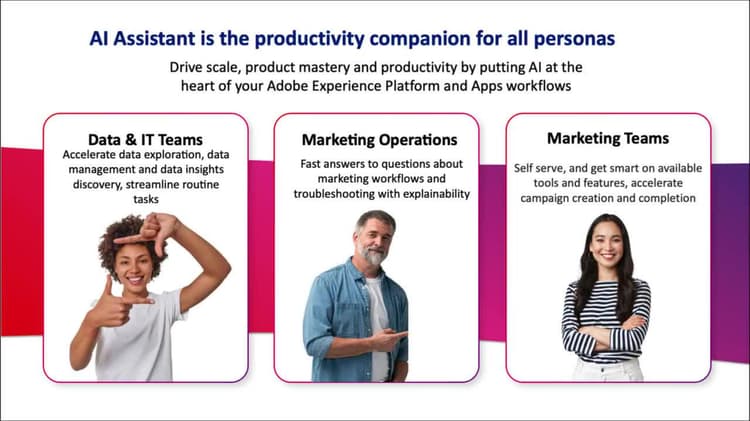 AI Assistant is the productivity companion for all personas

Drive scale, product mastery and productivity by putting AI at the heart of your Adobe Experience Platform and Apps workflows

Data & IT Teams

Accelerate data exploration, data management and data insights discovery, streamline routine tasks

Marketing Operations

Fast answers to questions about marketing workflows and troubleshooting with explainability

Marketing Teams

Self serve, and get smart on available tools and features, accelerate campaign creation and completion